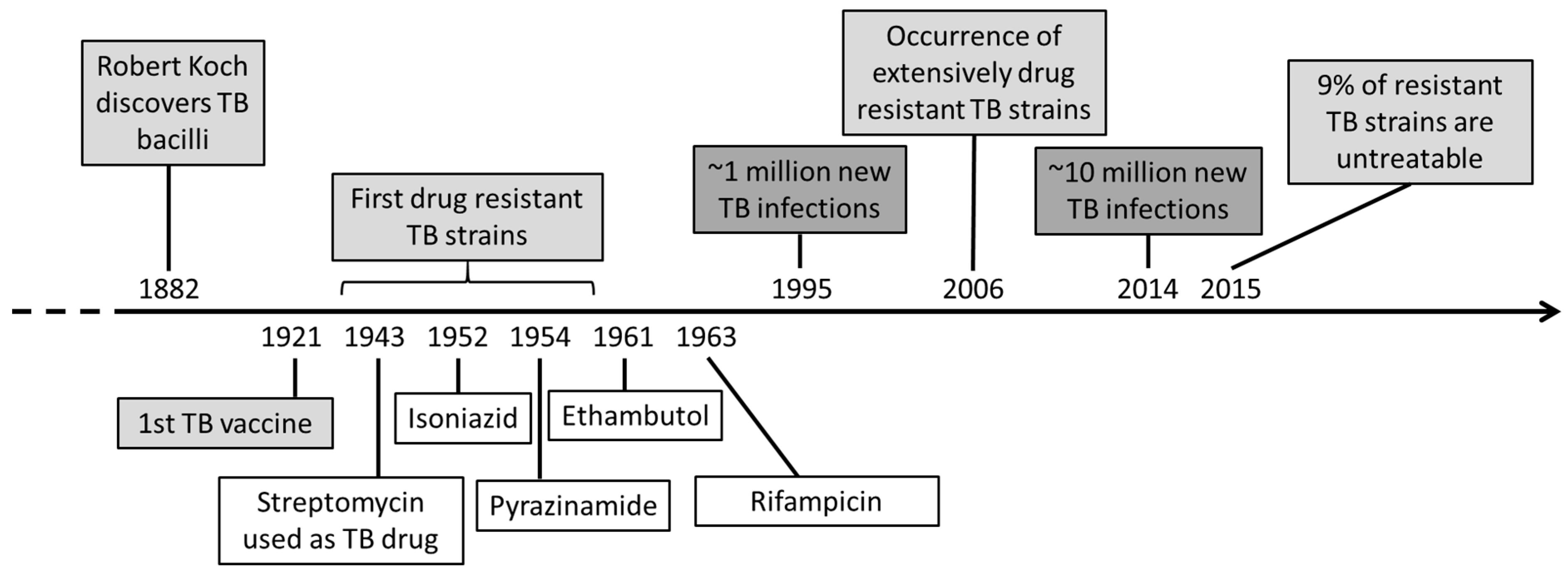 Robert Koch discovers TB bacilli

First drug resistant TB strains

~1 million new TB infections

Occurrence of extensively drug resistant TB strains

~10 million new TB infections

9% of resistant TB strains are untreatable

1882

1995

2006

2014

2015

1921

1943

1952

1954

1961

1963

1st TB vaccine

Streptomycin used as TB drug

Isoniazid

Pyrazinamide

Ethambutol

Rifampicin